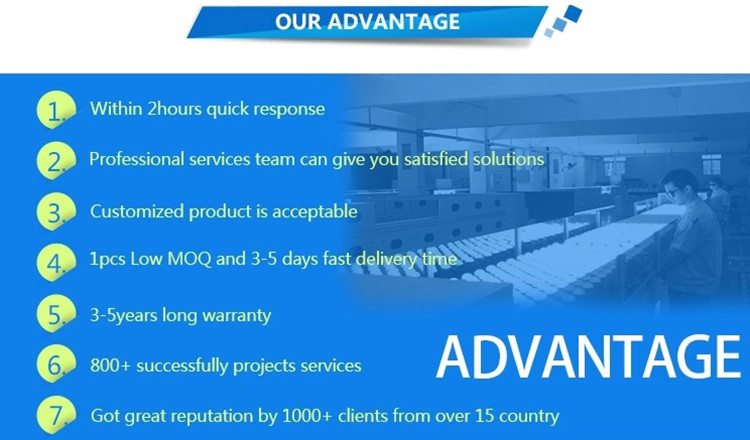 OUR ADVANTAGE

1. Within 2hours quick response

2. Professional services team can give you satisfied solutions

3. Customized product is acceptable

4. 1pcs Low MOQ and 3-5 days fast delivery time

5. 3-5years long warranty

6. 800+ successfully projects services

7. Got great reputation by 1000+ clients from over 15 country

ADVANTAGE